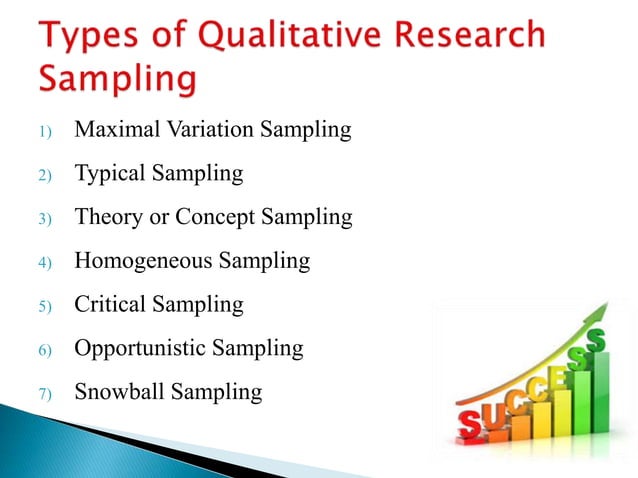 Types of Qualitative Research Sampling

1) Maximal Variation Sampling
2) Typical Sampling
3) Theory or Concept Sampling
4) Homogeneous Sampling
5) Critical Sampling
6) Opportunistic Sampling
7) Snowball Sampling

SUCCESS